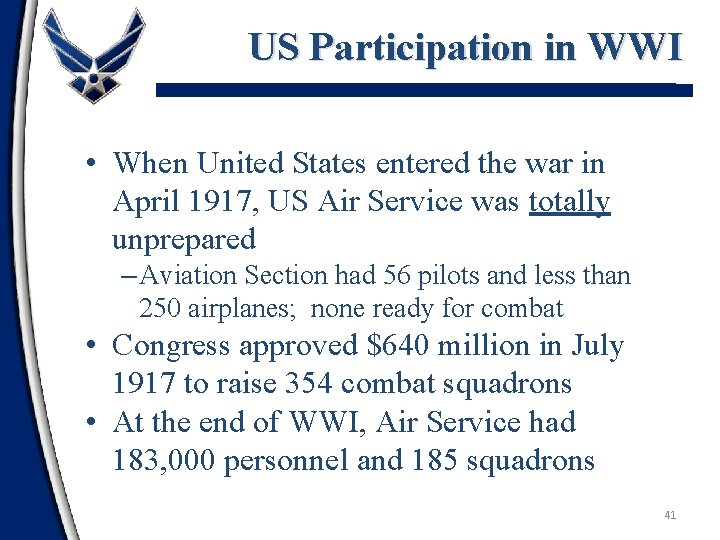 US Participation in WWI

• When United States entered the war in April 1917, US Air Service was totally unprepared
– Aviation Section had 56 pilots and less than 250 airplanes; none ready for combat
• Congress approved \$640 million in July 1917 to raise 354 combat squadrons
• At the end of WWI, Air Service had 183,000 personnel and 185 squadrons

41